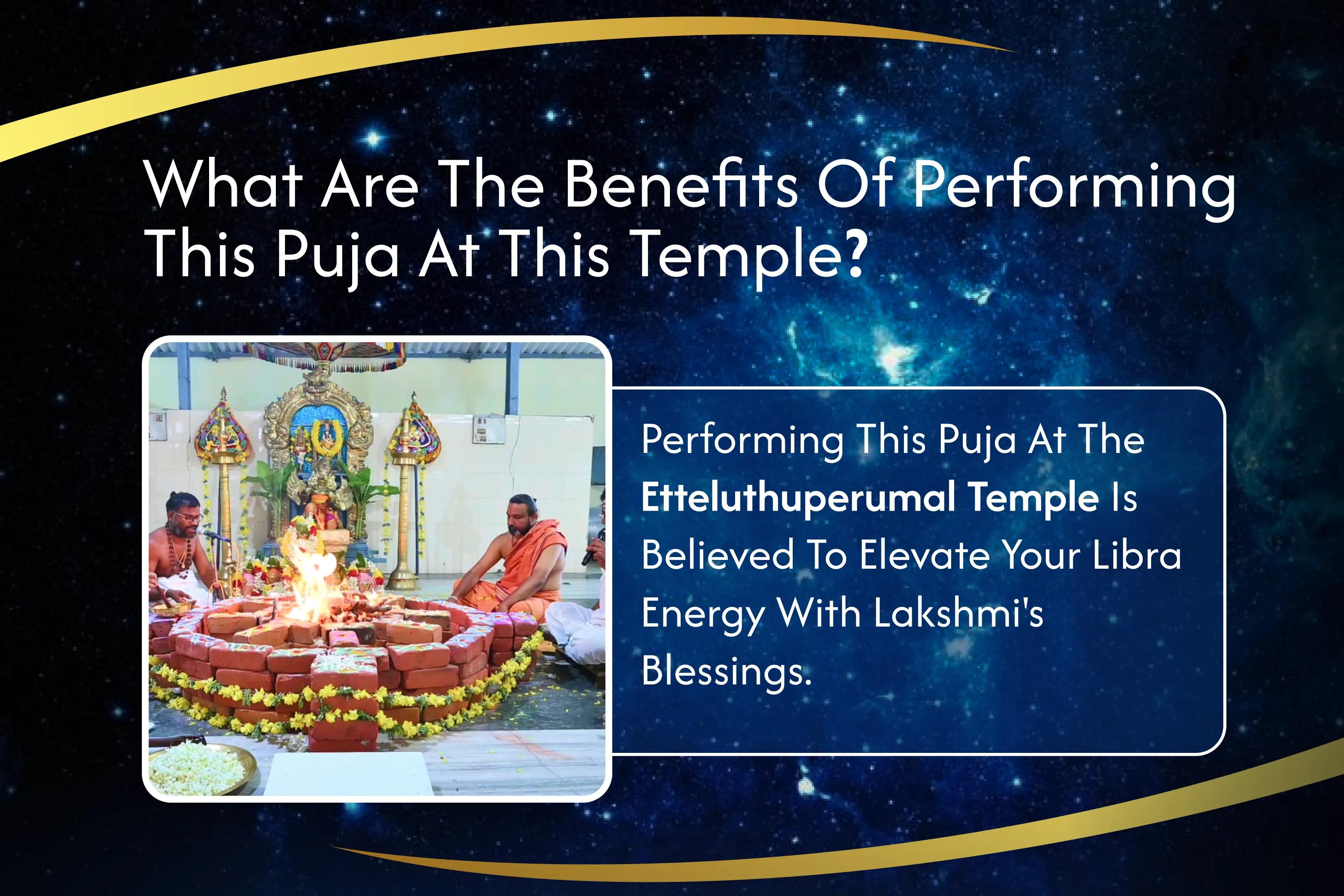 What Are The Benefits Of Performing This Puja At This Temple?

Performing This Puja At The Etteluthuperumal Temple Is Believed To Elevate Your Libra Energy With Lakshmi's Blessings.